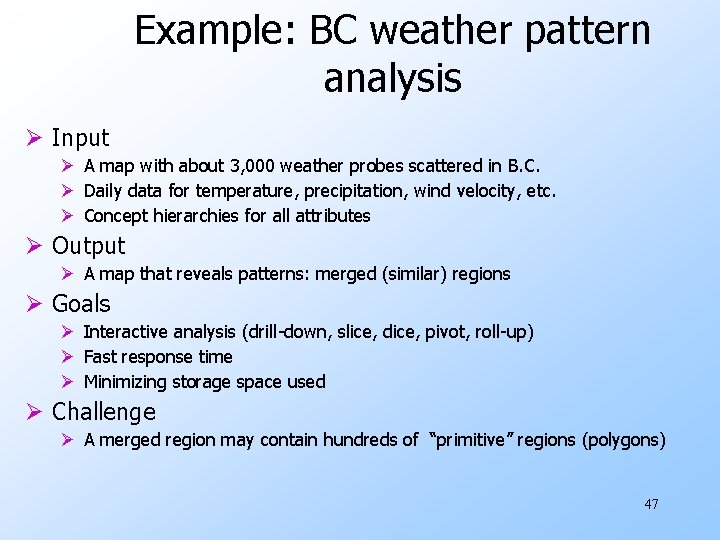 Example: BC weather pattern analysis

➢ Input
➢ A map with about 3,000 weather probes scattered in B.C.
➢ Daily data for temperature, precipitation, wind velocity, etc.
➢ Concept hierarchies for all attributes

➢ Output
➢ A map that reveals patterns: merged (similar) regions

➢ Goals
➢ Interactive analysis (drill-down, slice, dice, pivot, roll-up)
➢ Fast response time
➢ Minimizing storage space used

➢ Challenge
➢ A merged region may contain hundreds of "primitive" regions (polygons)

47